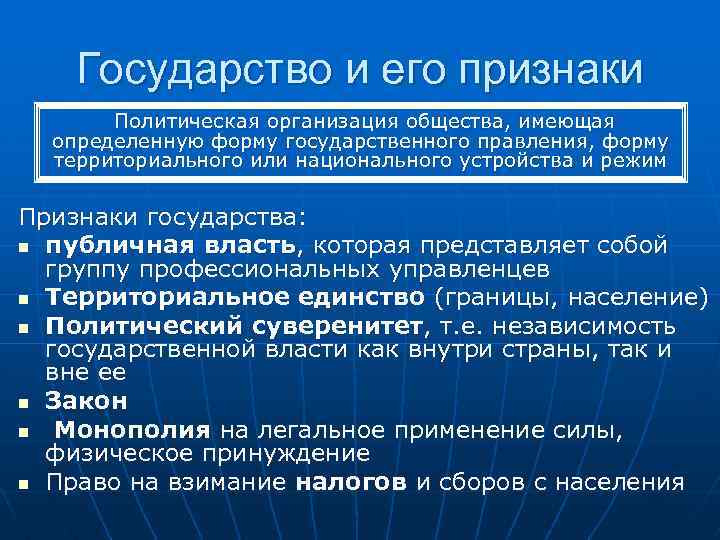 Государство и его признаки

Политическая организация общества, имеющая определенную форму государственного правления, форму территориального или национального устройства и режим

Признаки государства:
- публичная власть, которая представляет собой группу профессиональных управленцев
- Территориальное единство (границы, население)
- Политический суверенитет, т.е. независимость государственной власти как внутри страны, так и вне ее
- Закон
- Монополия на легальное применение силы, физическое принуждение
- Право на взимание налогов и сборов с населения